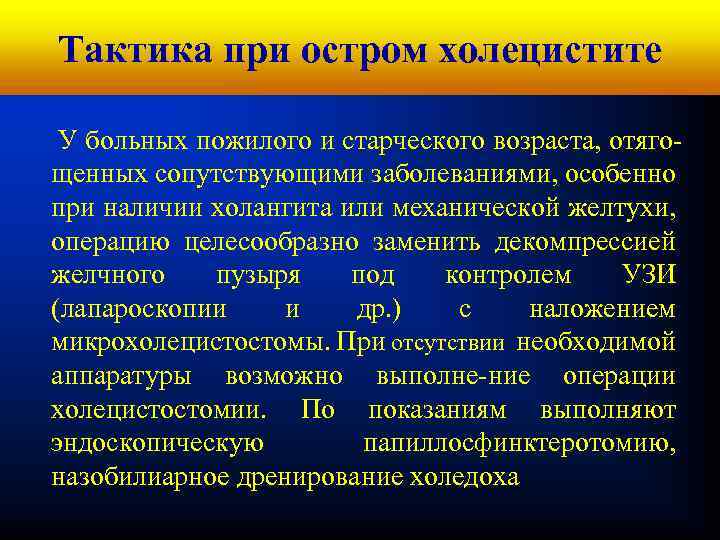 Тактика при остром холецистите

У больных пожилого и старческого возраста, отягощенных сопутствующими заболеваниями, особенно при наличии холангита или механической желтухи, операцию целесообразно заменить декомпрессией желчного пузыря под контролем УЗИ (лапароскопии и др.) с наложением микрохолецистостомы. При отсутствии необходимой аппаратуры возможно выполне-ние операции холецистостомии. По показаниям выполняют эндоскопическую папиллосфинктеротомию, назобилиарное дренирование холедоха